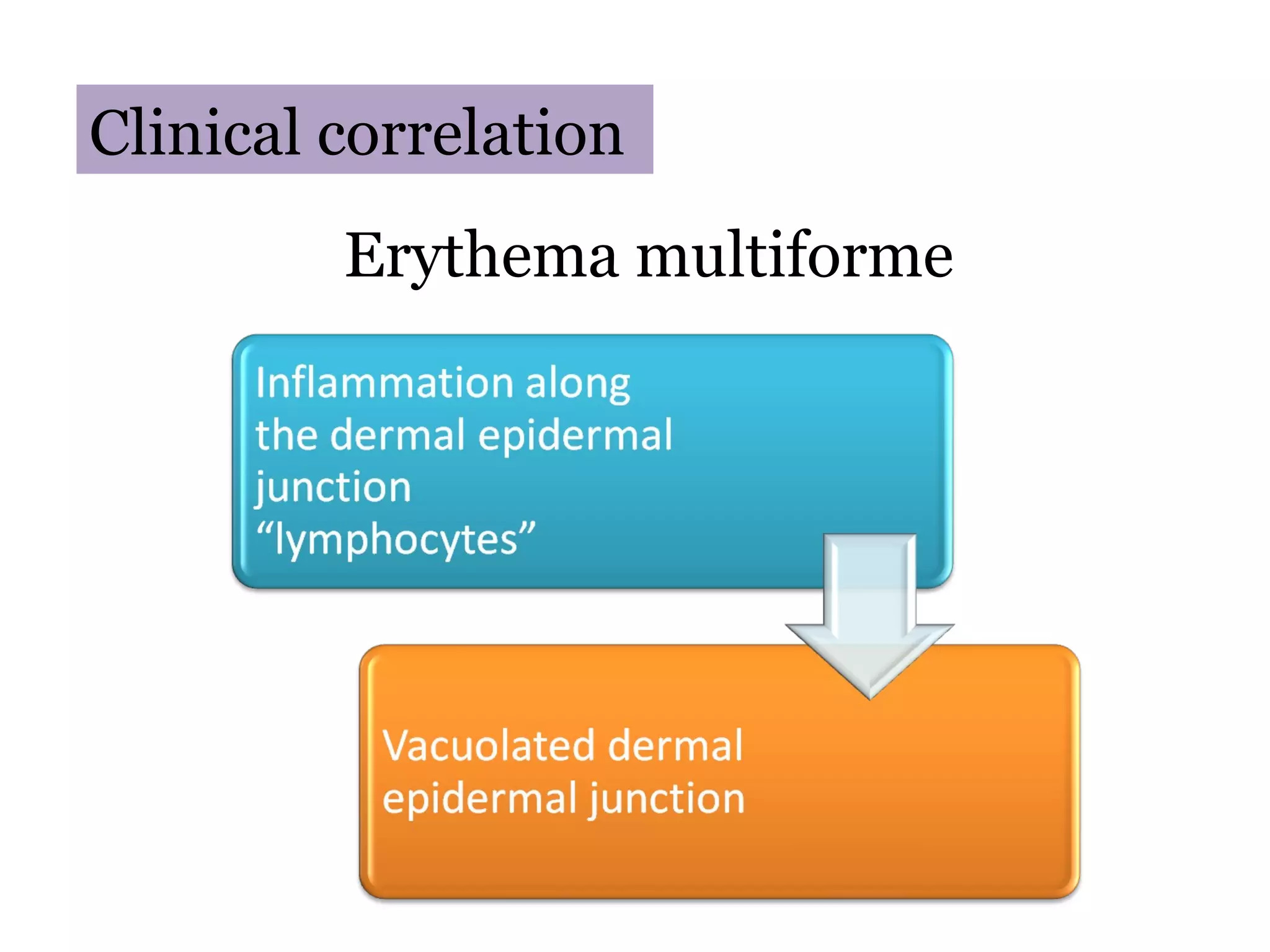 Clinical correlation

Erythema multiforme

Inflammation along the dermal epidermal junction
“lymphocytes”

Vacuolated dermal epidermal junction